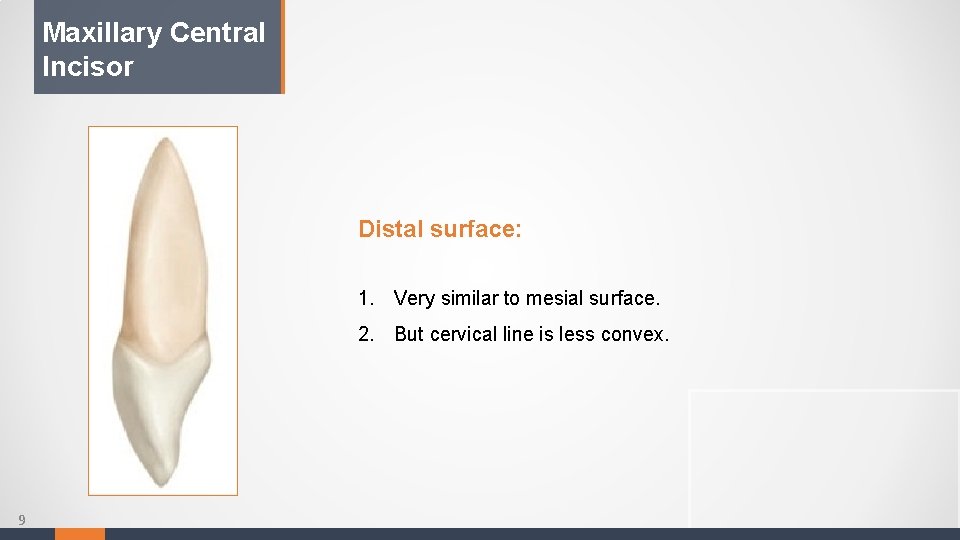 Maxillary Central Incisor

Distal surface:

1. Very similar to mesial surface.

2. But cervical line is less convex.

9